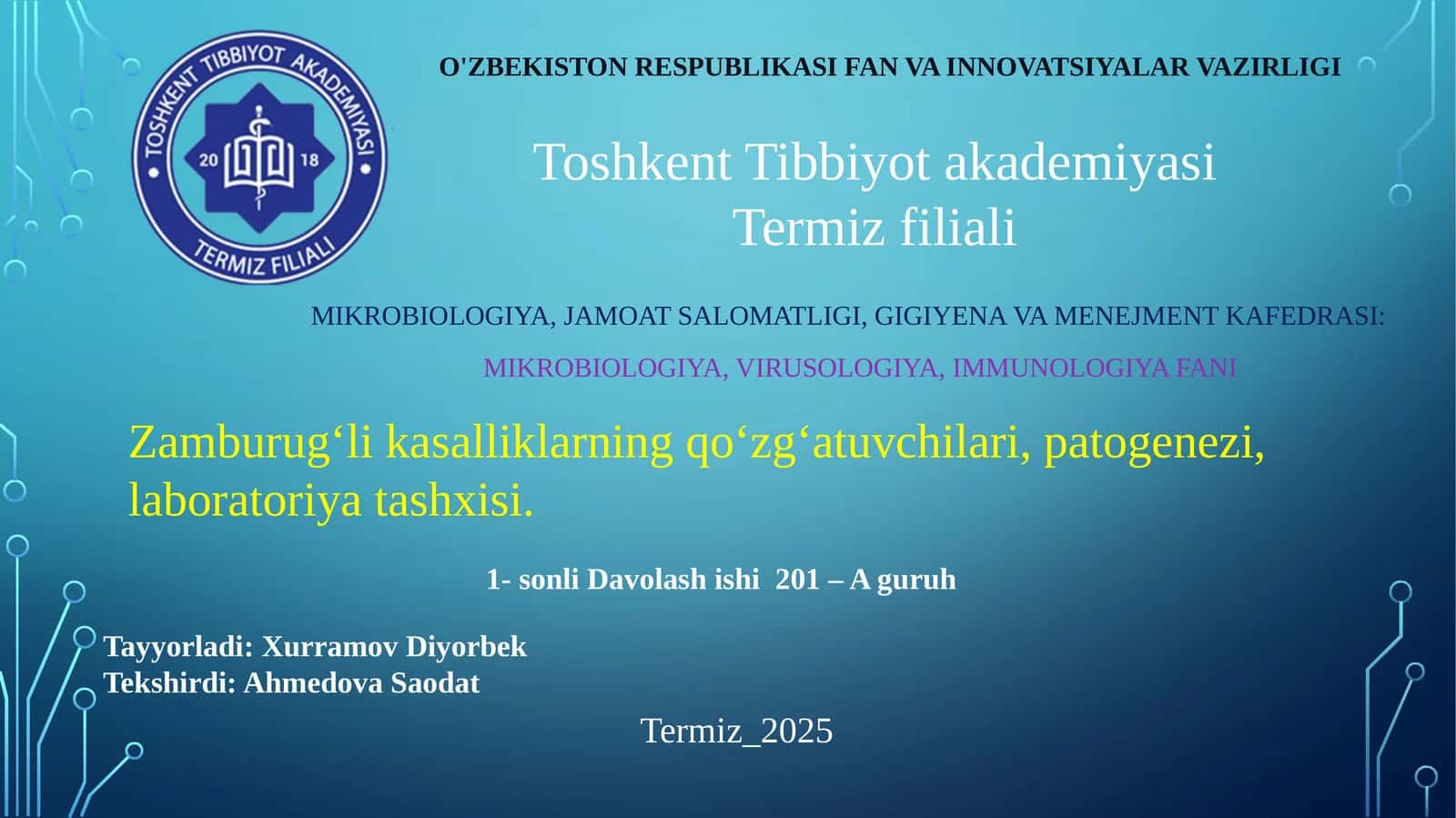 TOSHKENT TIBBIYOT AKADEMIYASI
20 18
TERMIZ FILIALI

O'ZBEKISTON RESPUBLIKASI FAN VA INNOVATSIYALAR VAZIRLIGI

Toshkent Tibbiyot akademiyasi
Termiz filiali

MIKROBIOLOGIYA, JAMOAT SALOMATLIGI, GIGIYENA VA MENEJMENT KAFEDRASI:

MIKROBIOLOGIYA, VIRUSOLOGIYA, IMMUNOLOGIYA FANI

Zamburug‘li kasalliklarning qo‘zg‘atuvchilari, patogenezi, laboratoriya tashxisi.

1- sonli Davolash ishi 201 – A guruh

Tayyorladi: Xurramov Diyorbek
Tekshirdi: Ahmedova Saodat

Termiz_2025